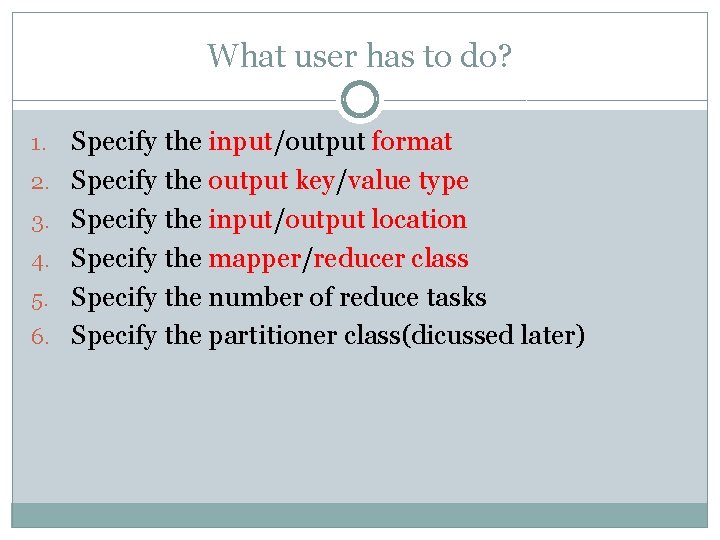 What user has to do?

1. Specify the input/output format
2. Specify the output key/value type
3. Specify the input/output location
4. Specify the mapper/reducer class
5. Specify the number of reduce tasks
6. Specify the partitioner class(dicussed later)